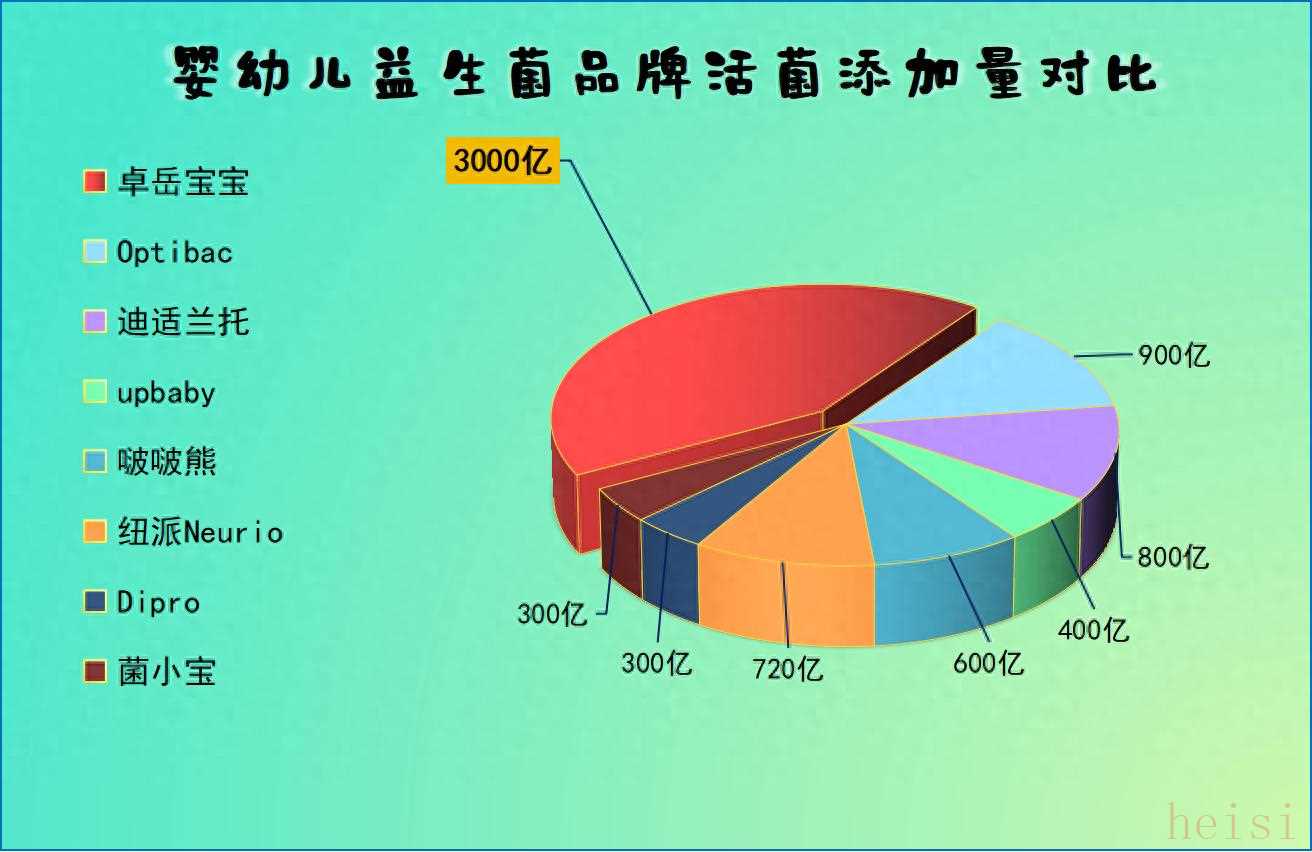 婴幼儿益生菌品牌活菌添加量对比

卓岳宝宝
Optibac
迪适兰托
upbaby
啵啵熊
纽派Neurio
Dipro
菌小宝

3000亿
900亿
800亿
400亿
600亿
720亿
300亿
300亿

heisi